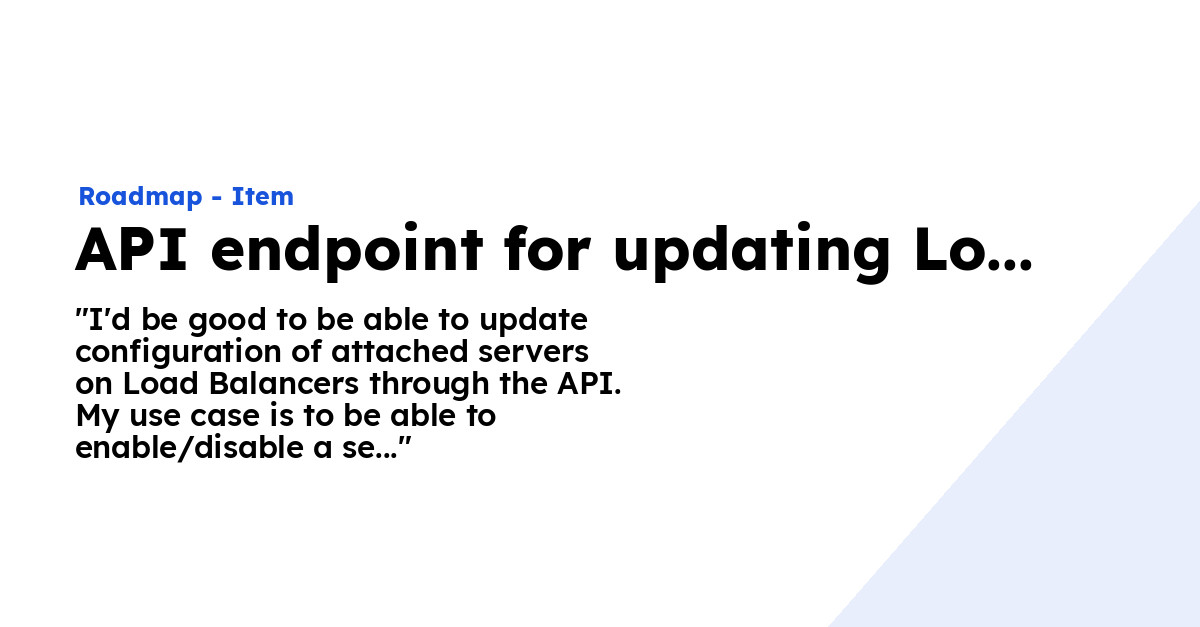 Roadmap - Item

API endpoint for updating Lo...

"I'd be good to be able to update configuration of attached servers on Load Balancers through the API. My use case is to be able to enable/disable a se..."